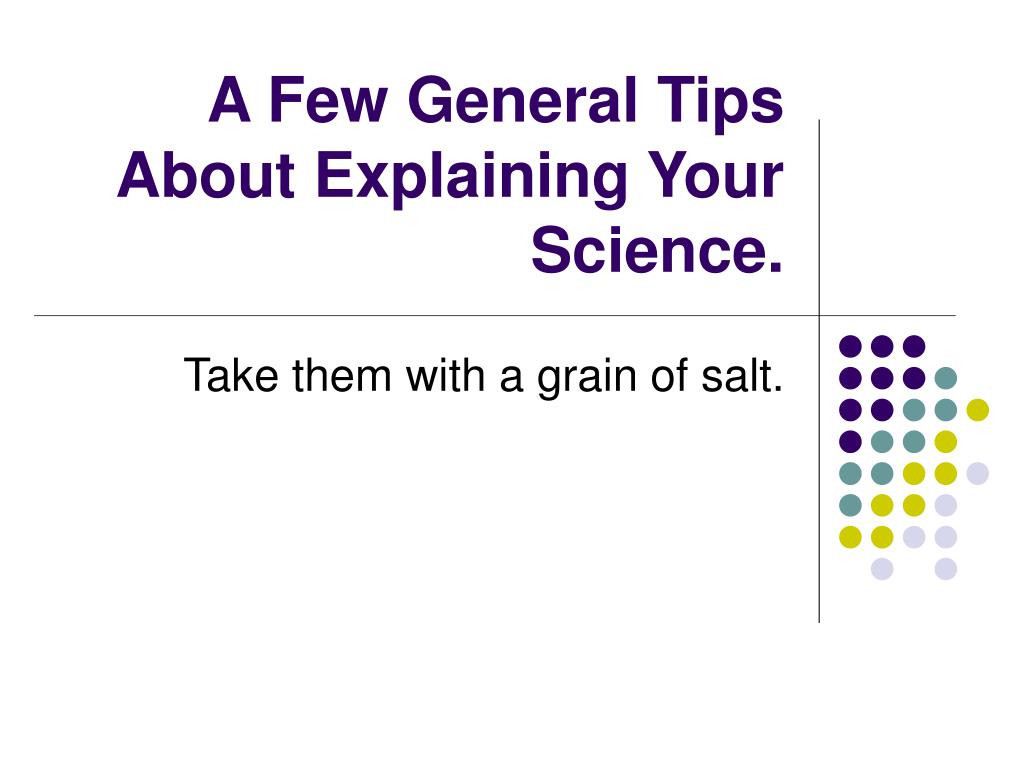 A Few General Tips About Explaining Your Science.

Take them with a grain of salt.